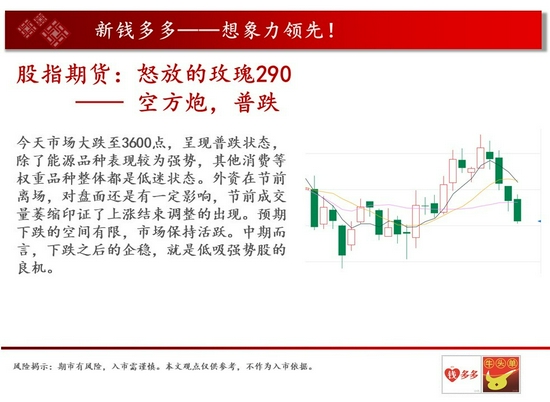 新钱多多——想象力领先！

股指期货：怒放的玫瑰290
—— 空方炮，普跌

今天市场大跌至3600点，呈现普跌状态，除了能源品种表现较为强势，其他消费等权重品种整体都是低迷状态。外资在节前离场，对盘面还是有一定影响，节前成交量萎缩印证了上涨结束调整的出现。预期下跌的空间有限，市场保持活跃。中期而言，下跌之后的企稳，就是低吸强势股的良机。

风险揭示：期市有风险，入市需谨慎。本文观点仅供参考，不作为入市依据。

钱多多

牛头单